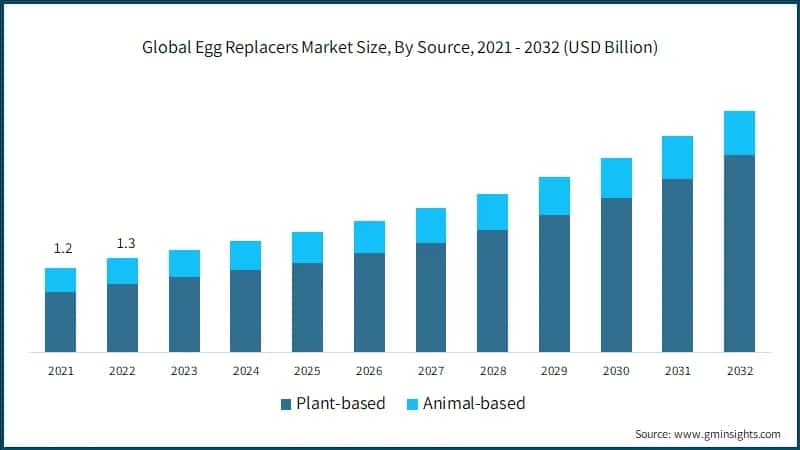 Global Egg Replacers Market Size, By Source, 2021 - 2032 (USD Billion)

1.2
1.3

2021
2022
2023
2024
2025
2026
2027
2028
2029
2030
2031
2032

Plant-based
Animal-based

Source: www.gminsights.com